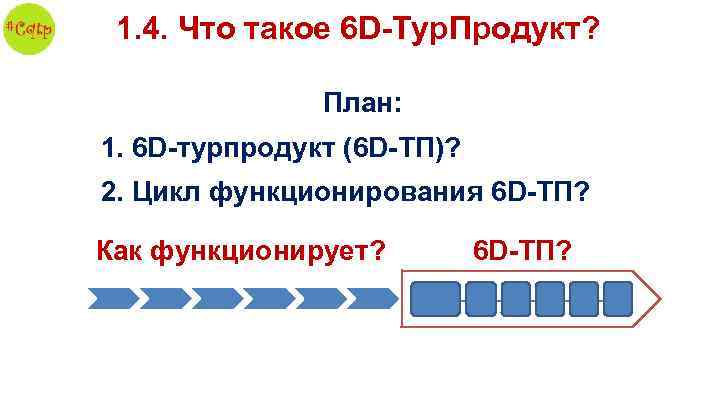 #Calp

1.4. Что такое 6D-ТурПродукт?

План:

1. 6D-турпродукт (6D-ТП)?

2. Цикл функционирования 6D-ТП?

Как функционирует? 6D-ТП?